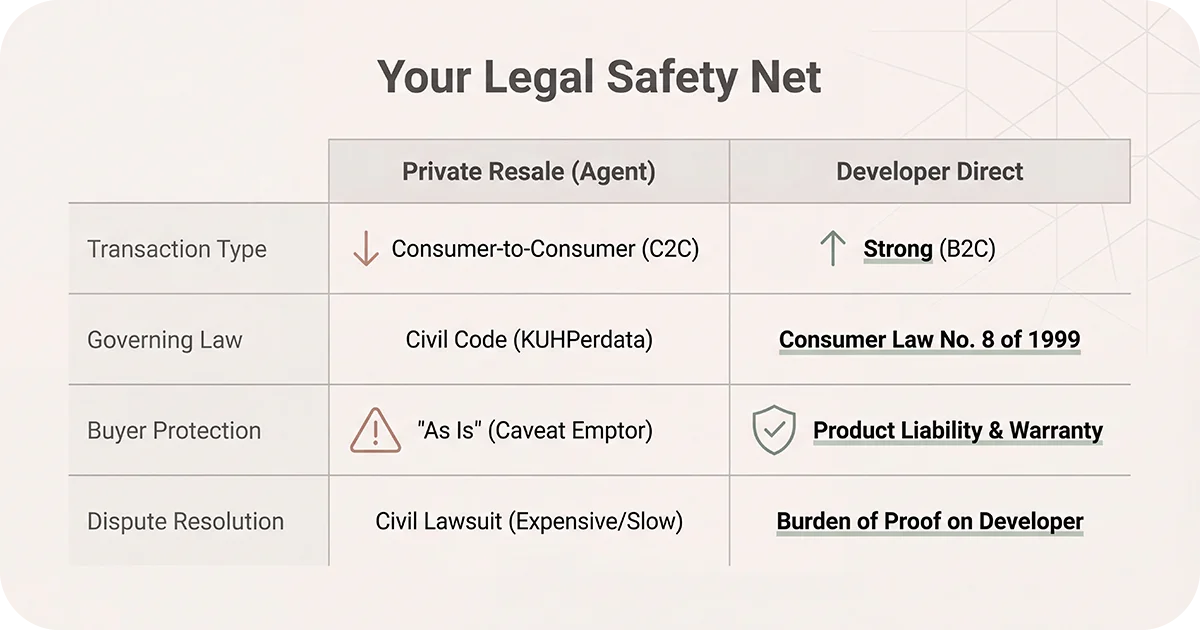 Your Legal Safety Net

| | Private Resale (Agent) | Developer Direct |
|---|---|---|
| Transaction Type | Consumer-to-Consumer (C2C) | Strong (B2C) |
| Governing Law | Civil Code (KUHPerdata) | Consumer Law No. 8 of 1999 |
| Buyer Protection | "As Is" (Caveat Emptor) | Product Liability & Warranty |
| Dispute Resolution | Civil Lawsuit (Expensive/Slow) | Burden of Proof on Developer |